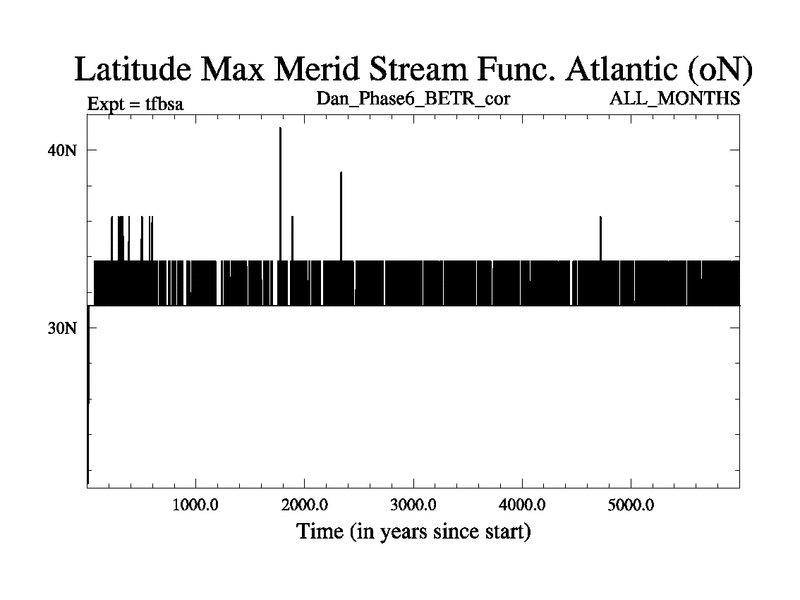 Latitude Max Merid Stream Func. Atlantic (oN)

Expt = tfbsa

Dan_Phase6_BETR_cor

ALL_MONTHS

40N

30N

1000.0

2000.0

3000.0

4000.0

5000.0

Time (in years since start)